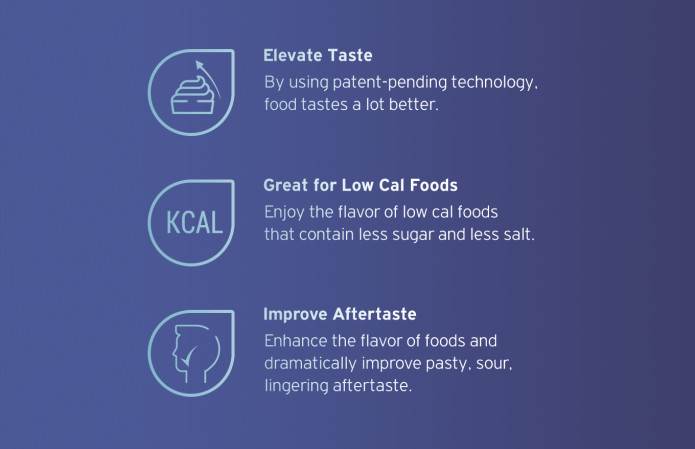 Elevate Taste
By using patent-pending technology, food tastes a lot better.

KCAL

Great for Low Cal Foods
Enjoy the flavor of low cal foods that contain less sugar and less salt.

Improve Aftertaste
Enhance the flavor of foods and dramatically improve pasty, sour, lingering aftertaste.